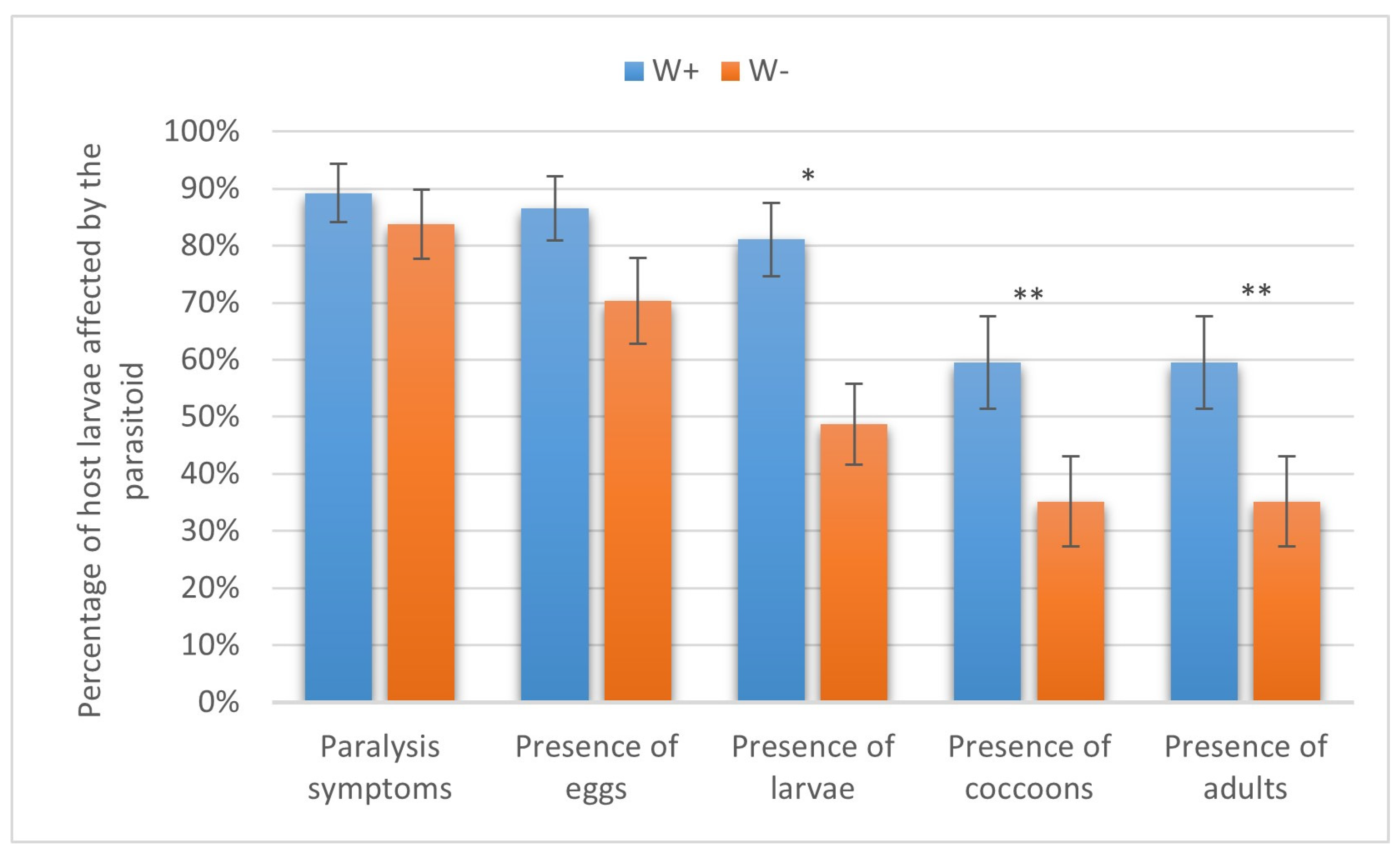 W+ W-

Percentage of host larvae affected by the parasitoid

100%
90%
80%
70%
60%
50%
40%
30%
20%
10%
0%

*
**
**

Paralysis symptoms
Presence of eggs
Presence of larvae
Presence of coccoons
Presence of adults